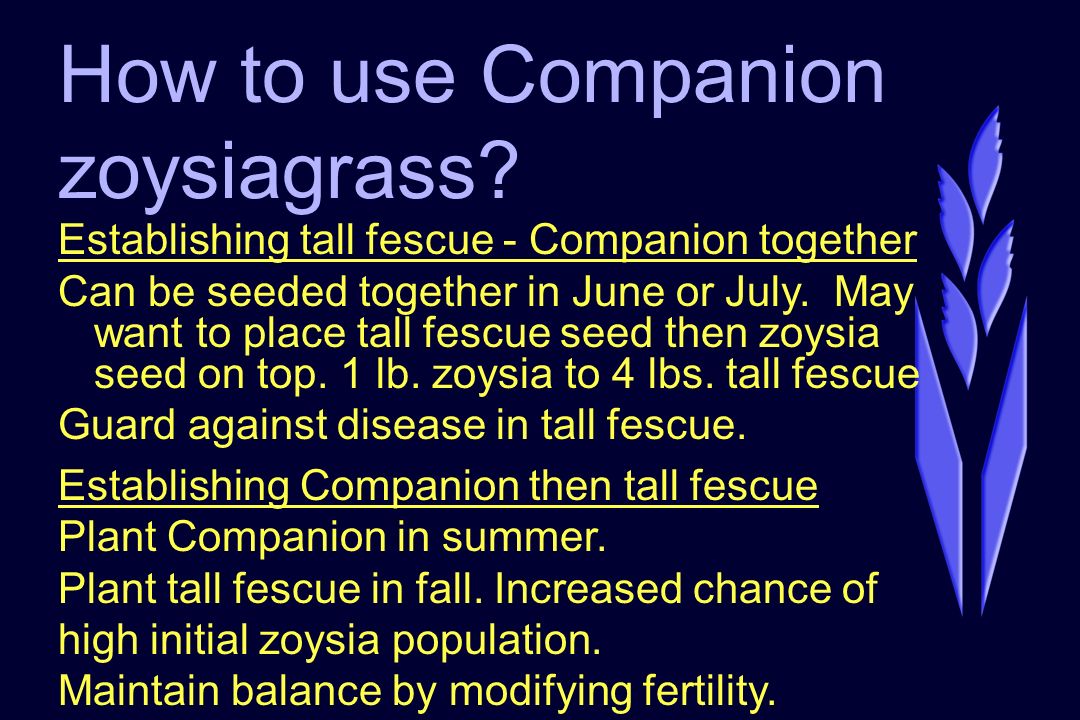 How to use Companion zoysiagrass?

Establishing tall fescue - Companion together

Can be seeded together in June or July. May want to place tall fescue seed then zoysia seed on top. 1 lb. zoysia to 4 lbs. tall fescue

Guard against disease in tall fescue.

Establishing Companion then tall fescue

Plant Companion in summer.

Plant tall fescue in fall. Increased chance of high initial zoysia population.

Maintain balance by modifying fertility.